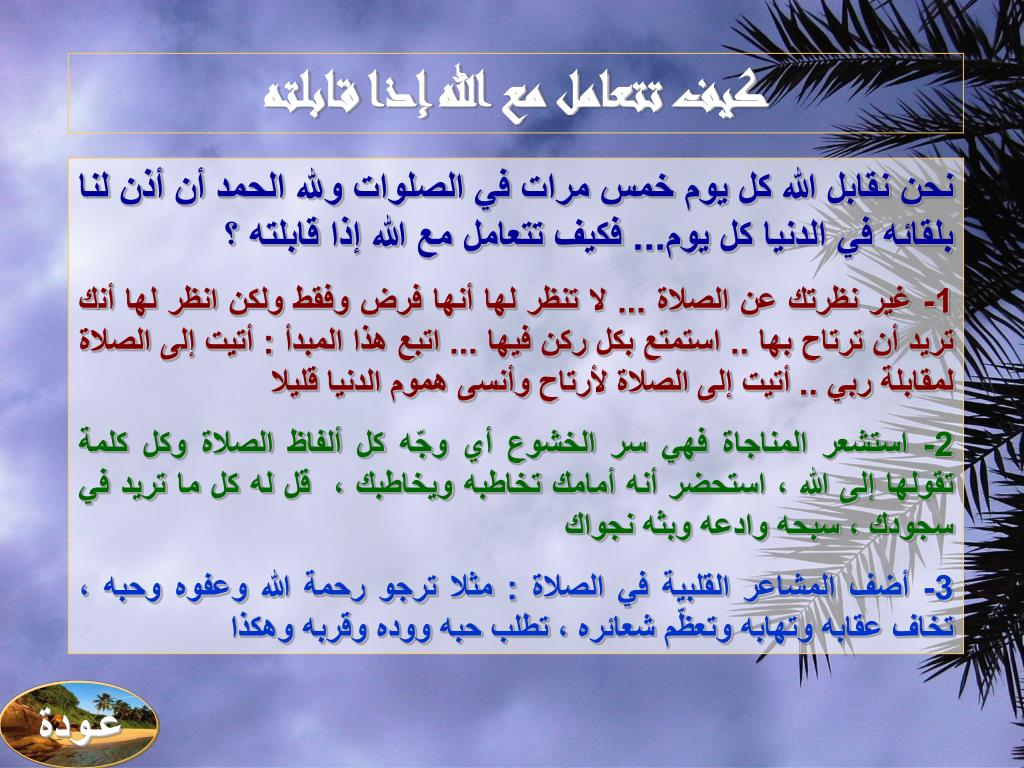 كيف تتعامل مع الله إذا قابلته

نحن نقابل الله كل يوم خمس مرات في الصلوات ولله الحمد أن أذن لنا بلقائه في الدنيا كل يوم... فكيف تتعامل مع الله إذا قابلته ؟

1- غير نظرتك عن الصلاة ... لا تنظر لها أنها فرض وفقط ولكن انظر لها أنك تريد أن ترتاح بها .. استمتع بكل ركن فيها ... اتبع هذا المبدأ : أتيت إلى الصلاة لمقابلة ربي .. أتيت إلى الصلاة لأرتاح وأنسى هموم الدنيا قليلا

2- استشعر المناجاة فهي سر الخشوع أي وجّه كل ألفاظ الصلاة وكل كلمة تقولها إلى الله ، استحضر أنه أمامك تخاطبه ويخاطبك ، قل له كل ما تريد في سجودك ، سبحه وادعه وبثه نجواك

3- أضف المشاعر القلبية في الصلاة : مثلا ترجو رحمة الله وعفوه وحبه ، تخاف عقابه وتهابه وتعظّم شعائره ، تطلب حبه ووده وقربه وهكذا

عودة